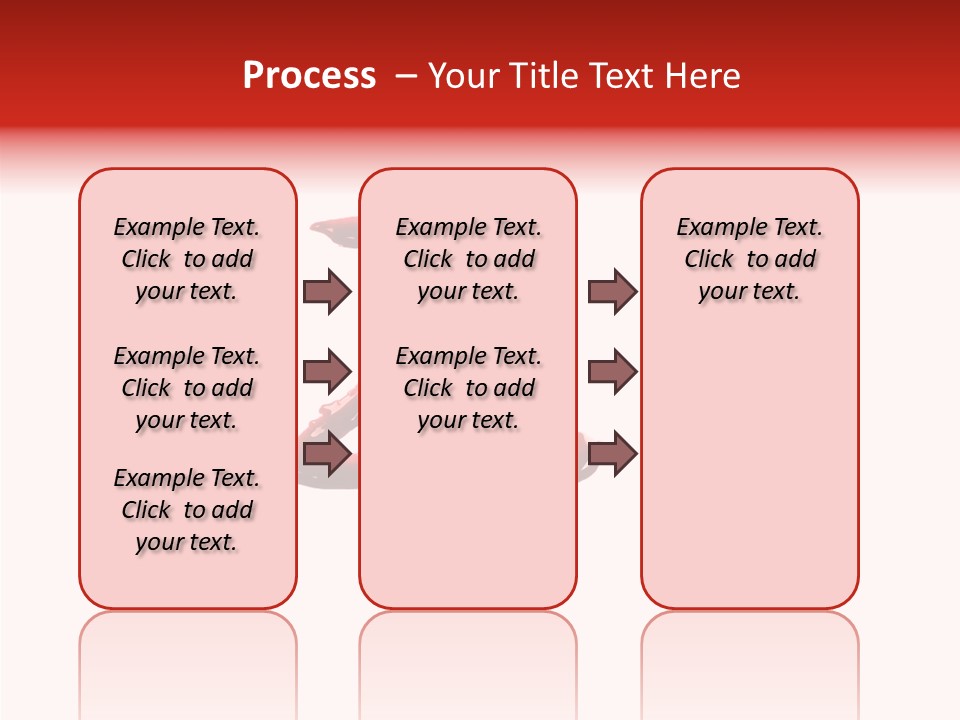 Process – Your Title Text Here

Example Text. Click to add your text.

Example Text. Click to add your text.

Example Text. Click to add your text.

Example Text. Click to add your text.

Example Text. Click to add your text.

Example Text. Click to add your text.